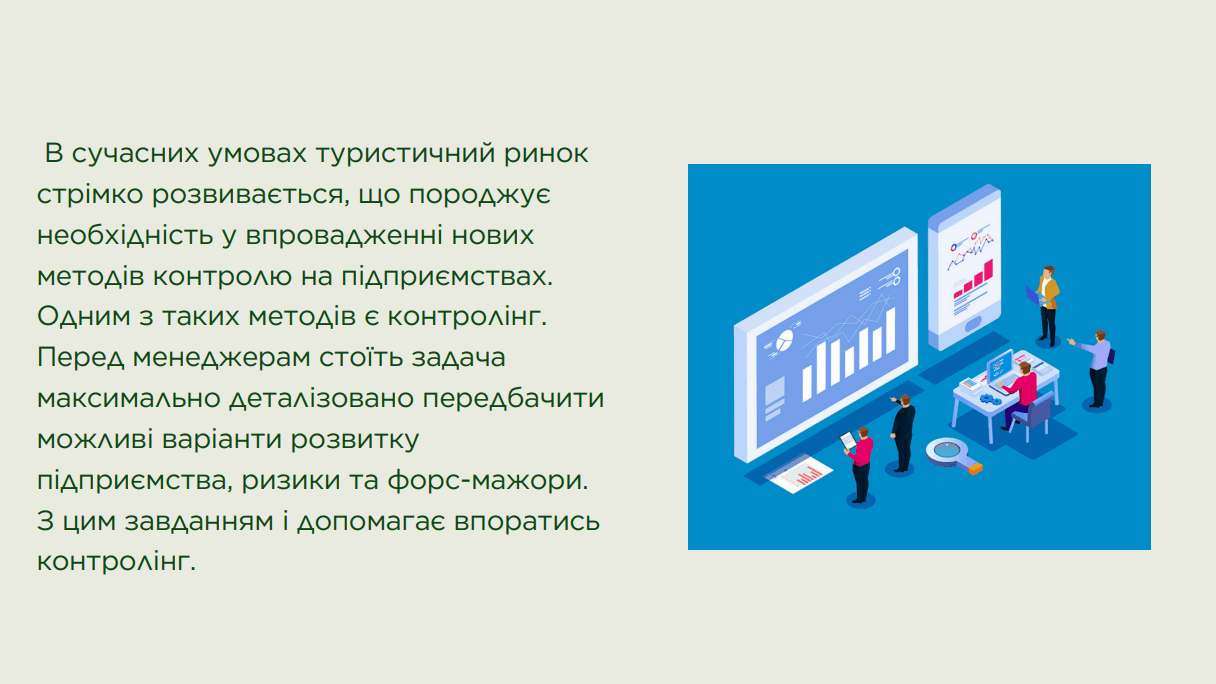 В сучасних умовах туристичний ринок стрімко розвивається, що породжує необхідність у впровадженні нових методів контролю на підприємствах. Одним з таких методів є контролінг. Перед менеджерам стоїть задача максимально деталізовано передбачити можливі варіанти розвитку підприємства, ризики та форс-мажори. З цим завданням і допомагає впоратись контролінг.